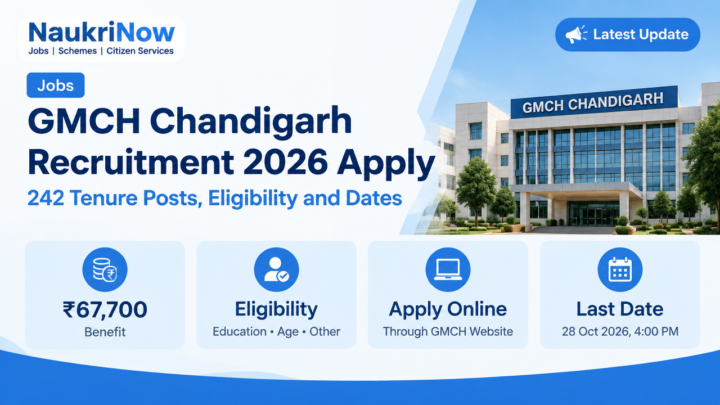 NaukriNow
Jobs | Schemes | Citizen Services

Latest Update

Jobs

GMCH Chandigarh Recruitment 2026 Apply

242 Tenure Posts, Eligibility and Dates

GMCH CHANDIGARH

₹67,700
Benefit

Eligibility
Education • Age • Other

Apply Online
Through GMCH Website

Last Date
28 Oct 2026, 4:00 PM